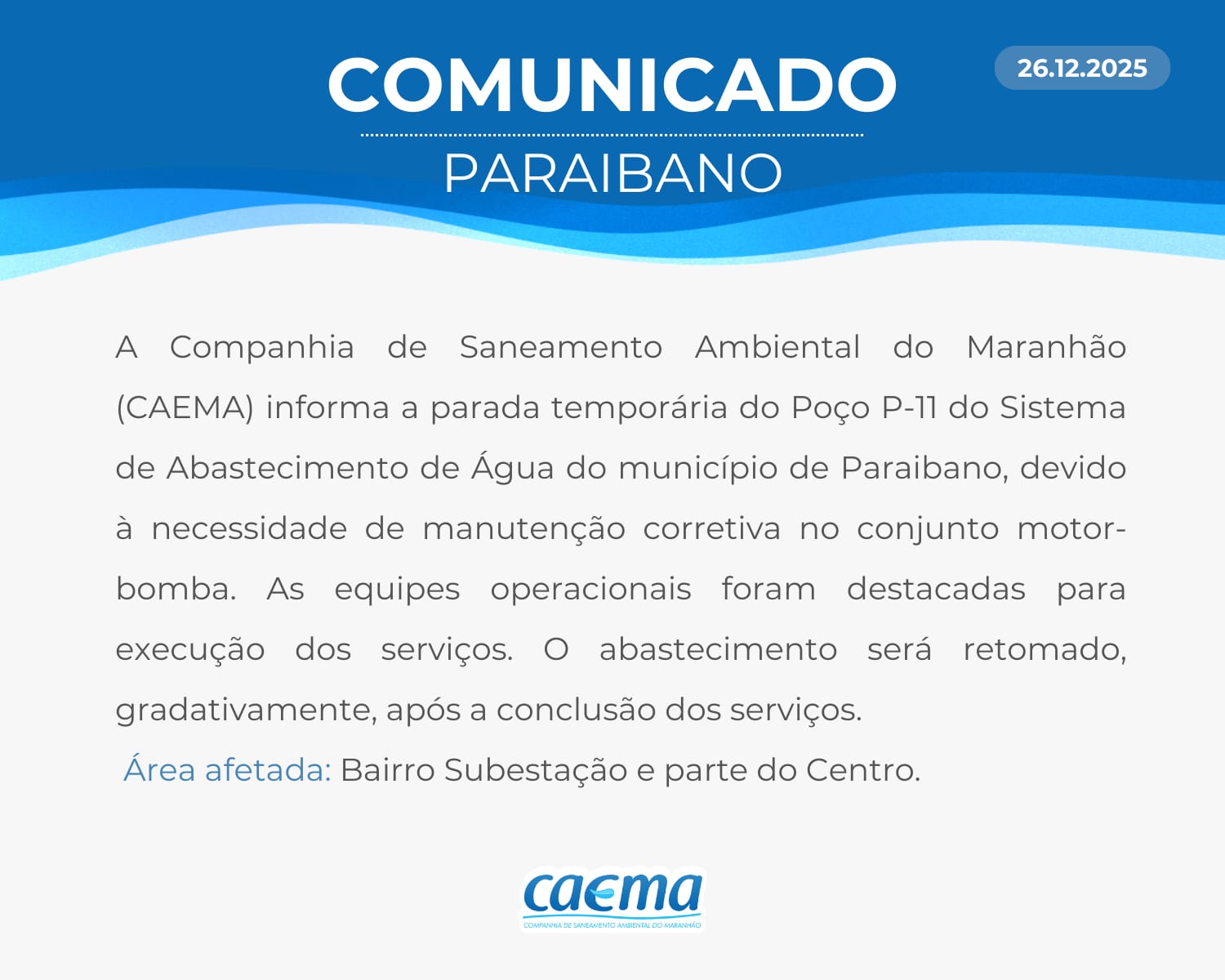 COMUNICADO

26.12.2025

PARAIBANO

A Companhia de Saneamento Ambiental do Maranhão (CAEMA) informa a parada temporária do Poço P-11 do Sistema de Abastecimento de Água do município de Paraibano, devido à necessidade de manutenção corretiva no conjunto motor-bomba. As equipes operacionais foram destacadas para execução dos serviços. O abastecimento será retomado, gradativamente, após a conclusão dos serviços.

Área afetada: Bairro Subestação e parte do Centro.

caema
COMPANHIA DE SANEAMENTO AMBIENTAL DO MARANHÃO